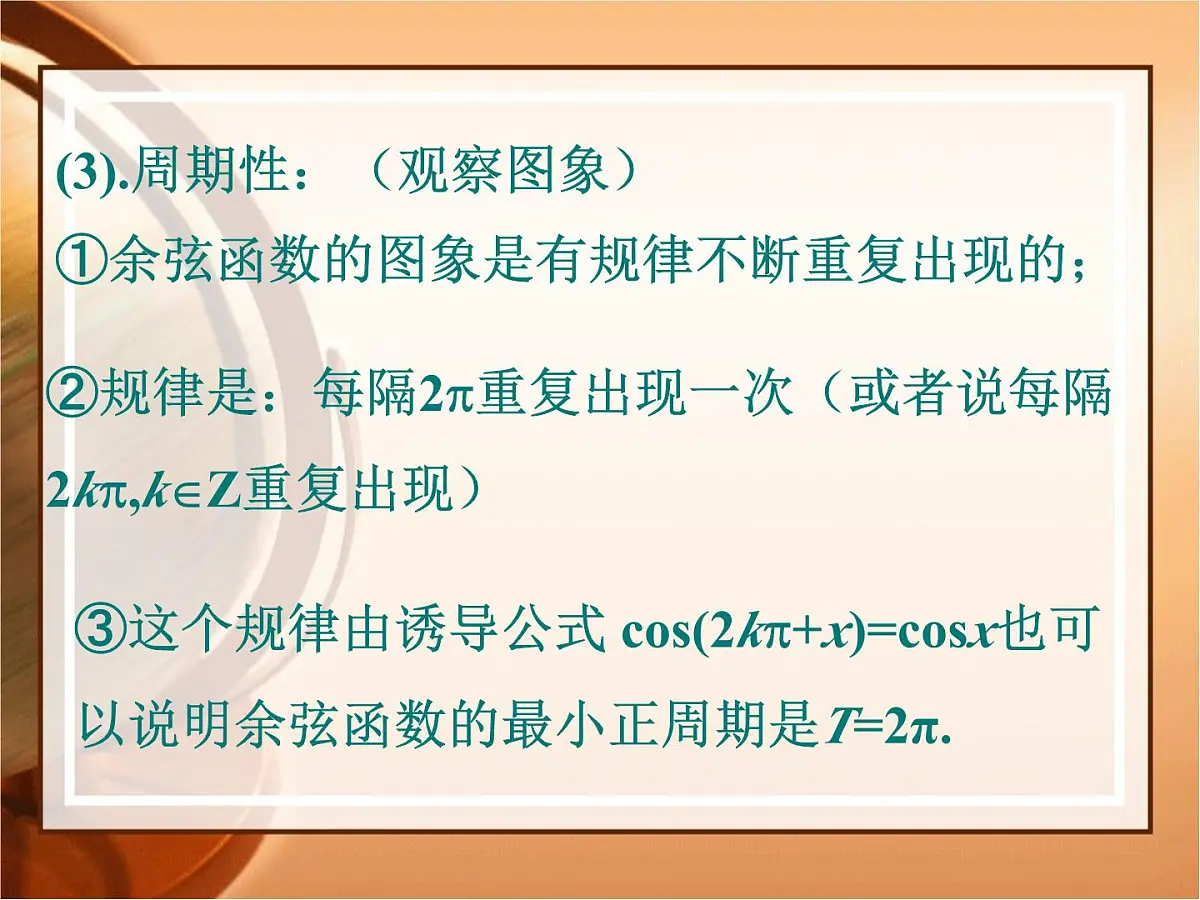 (3).周期性：（观察图象）

①余弦函数的图象是有规律不断重复出现的；

②规律是：每隔$2\pi$重复出现一次（或者说每隔$2k\pi,k\in Z$重复出现）

③这个规律由诱导公式 $\cos(2k\pi+x)=\cos x$也可以说明余弦函数的最小正周期是$T=2\pi$.